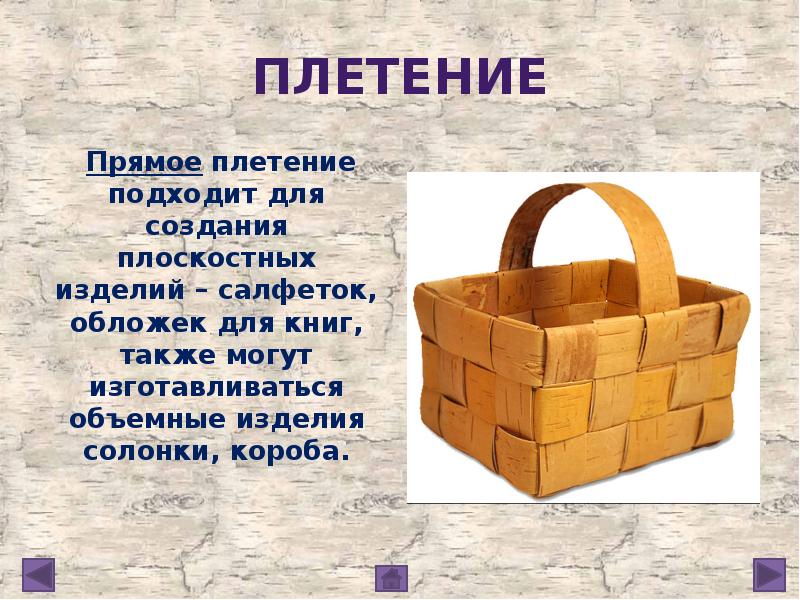 ПЛЕТЕНИЕ

Прямое плетение подходит для создания плоскостных изделий – салфеток, обложек для книг, также могут изготавливаться объемные изделия солонки, короба.